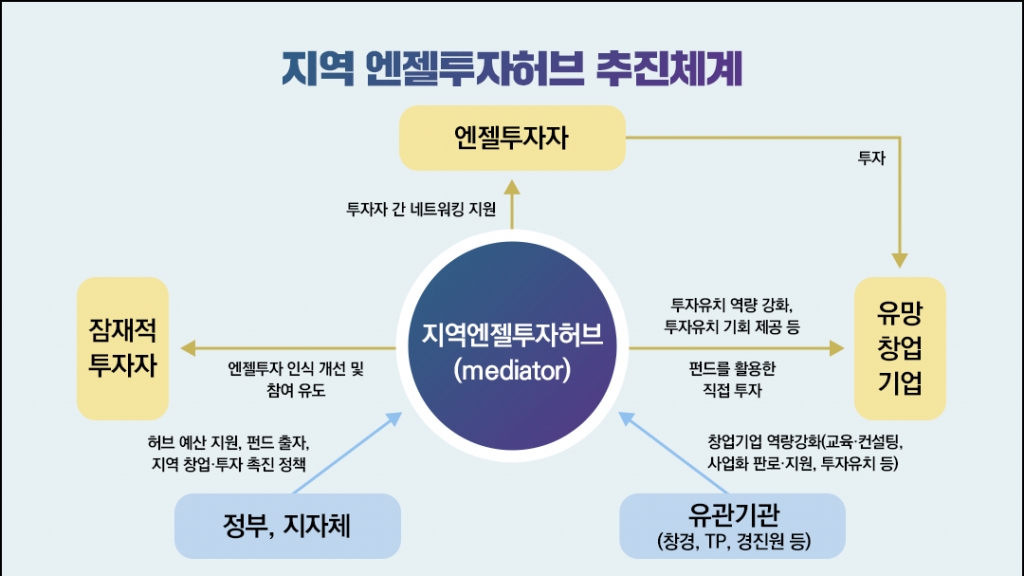 지역 엔젤투자허브 추진체계

엔젤투자자

투자

투자자 간 네트워킹 지원

잠재적 투자자

엔젤투자 인식 개선 및 참여 유도

지역엔젤투자허브 (mediator)

투자유치 역량 강화, 투자유치 기회 제공 등

펀드를 활용한 직접 투자

유망 창업 기업

허브 예산 지원, 펀드 출자, 지역 창업·투자 촉진 정책

창업기업 역량강화(교육·컨설팅, 사업화 판로·지원, 투자유치 등)

정부, 지자체

유관기관 (창경, TP, 경진원 등)